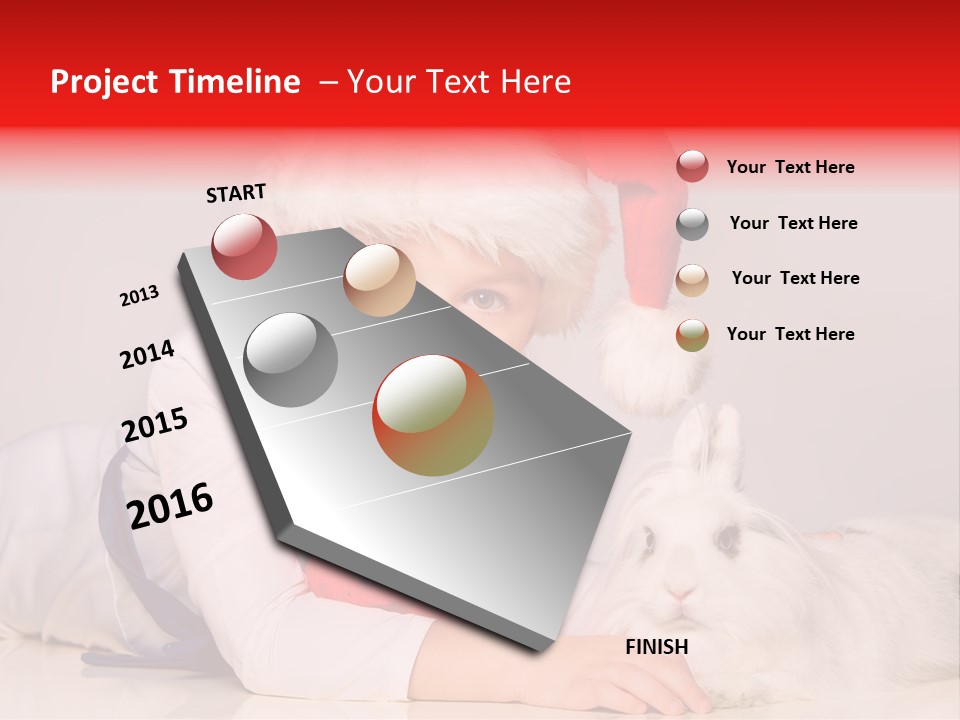 Project Timeline – Your Text Here

START

2013

2014

2015

2016

FINISH

Your Text Here

Your Text Here

Your Text Here

Your Text Here